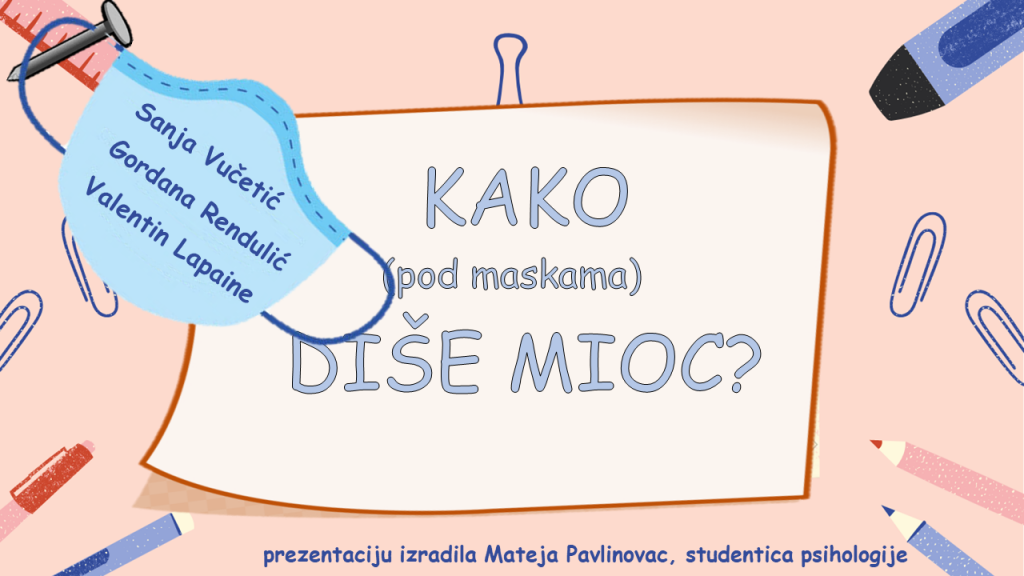 Sanja Vučetić
Gordana Rendulić
Valentin Lapaine

KAKO
(pod maskama)
DIŠE MIOC?

prezentaciju izradila Mateja Pavlinovac, studentica psihologije